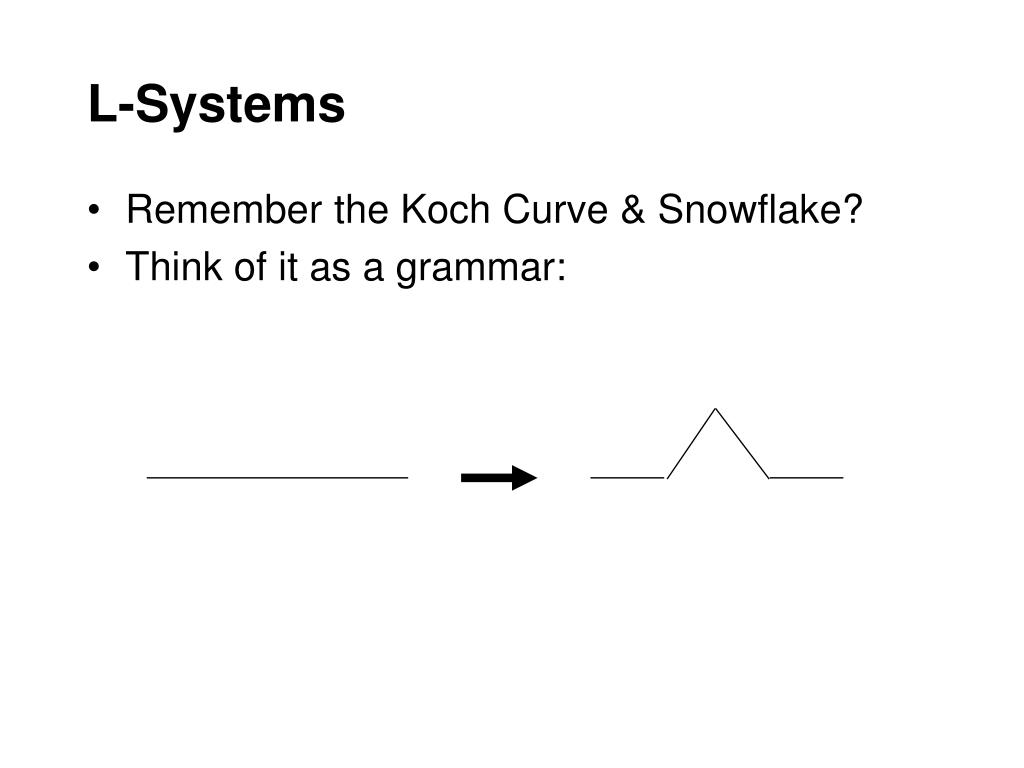 L-Systems

• Remember the Koch Curve & Snowflake?
• Think of it as a grammar: